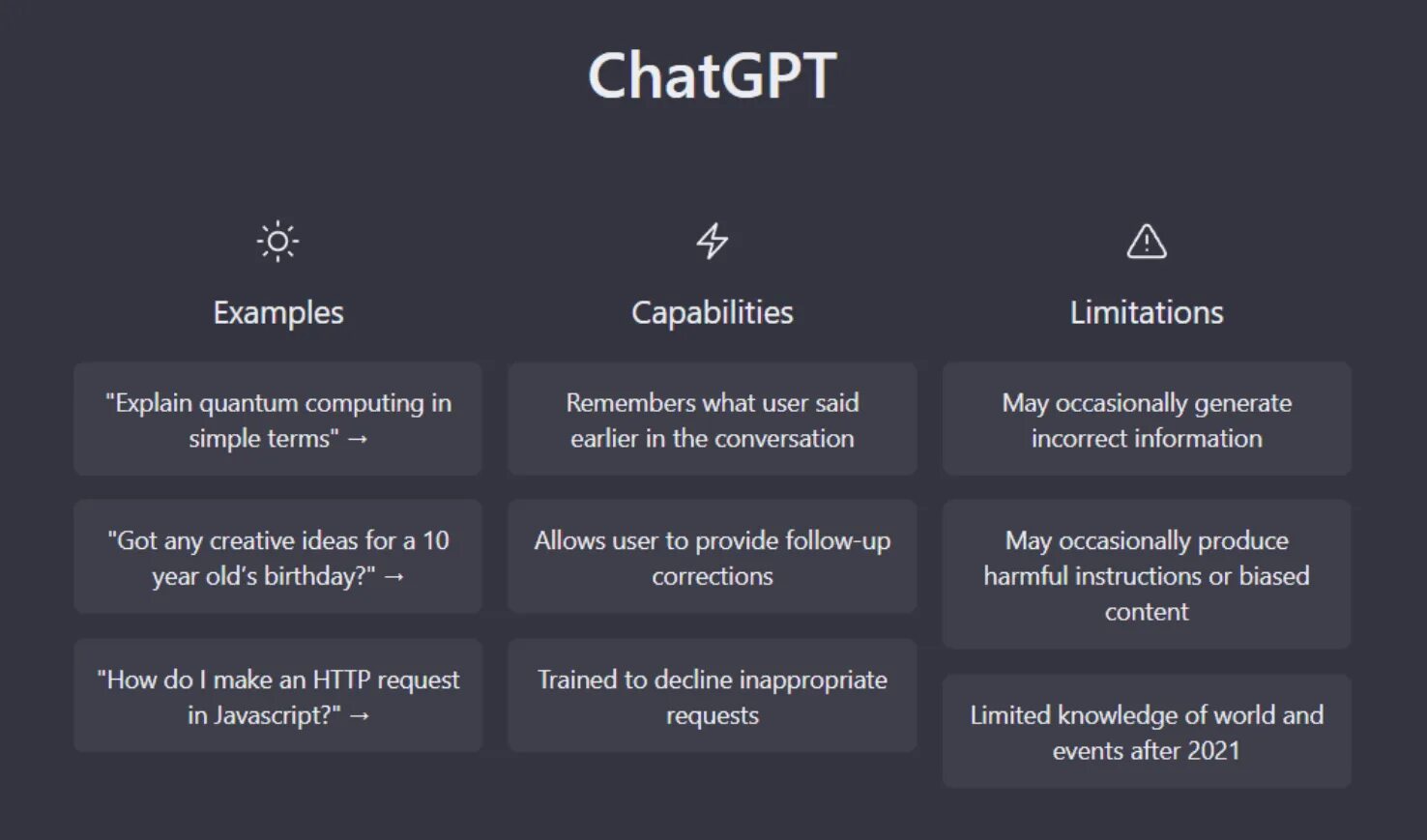 ChatGPT

Examples

"Explain quantum computing in simple terms" →

"Got any creative ideas for a 10 year old's birthday?" →

"How do I make an HTTP request in Javascript?" →

Capabilities

Remembers what user said earlier in the conversation

Allows user to provide follow-up corrections

Trained to decline inappropriate requests

Limitations

May occasionally generate incorrect information

May occasionally produce harmful instructions or biased content

Limited knowledge of world and events after 2021